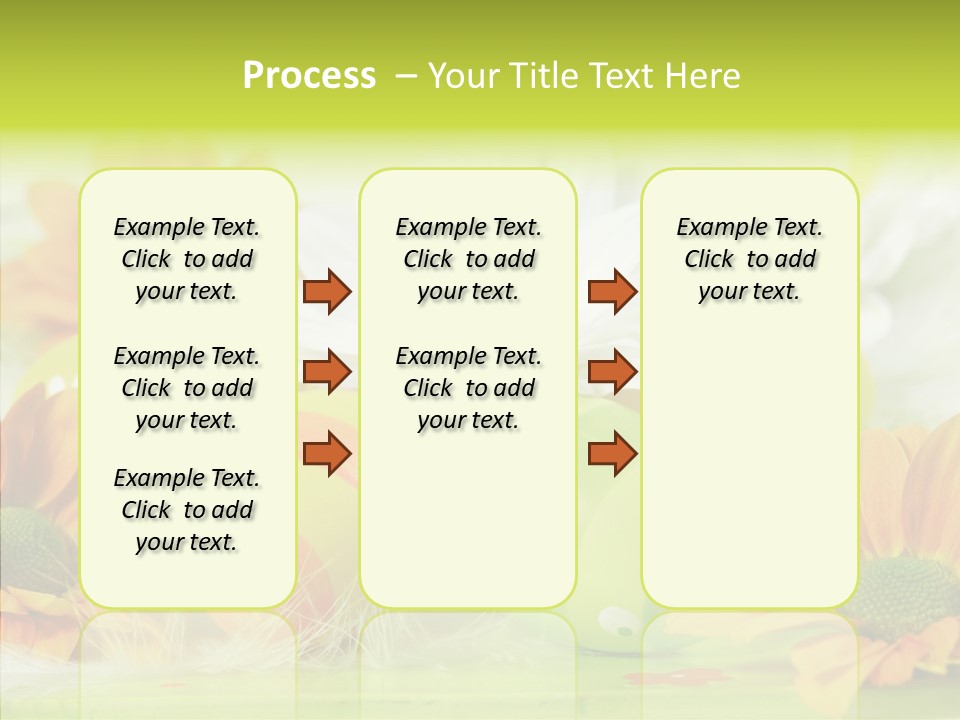 Process – Your Title Text Here

Example Text. Click to add your text.

Example Text. Click to add your text.

Example Text. Click to add your text.

Example Text. Click to add your text.

Example Text. Click to add your text.

Example Text. Click to add your text.